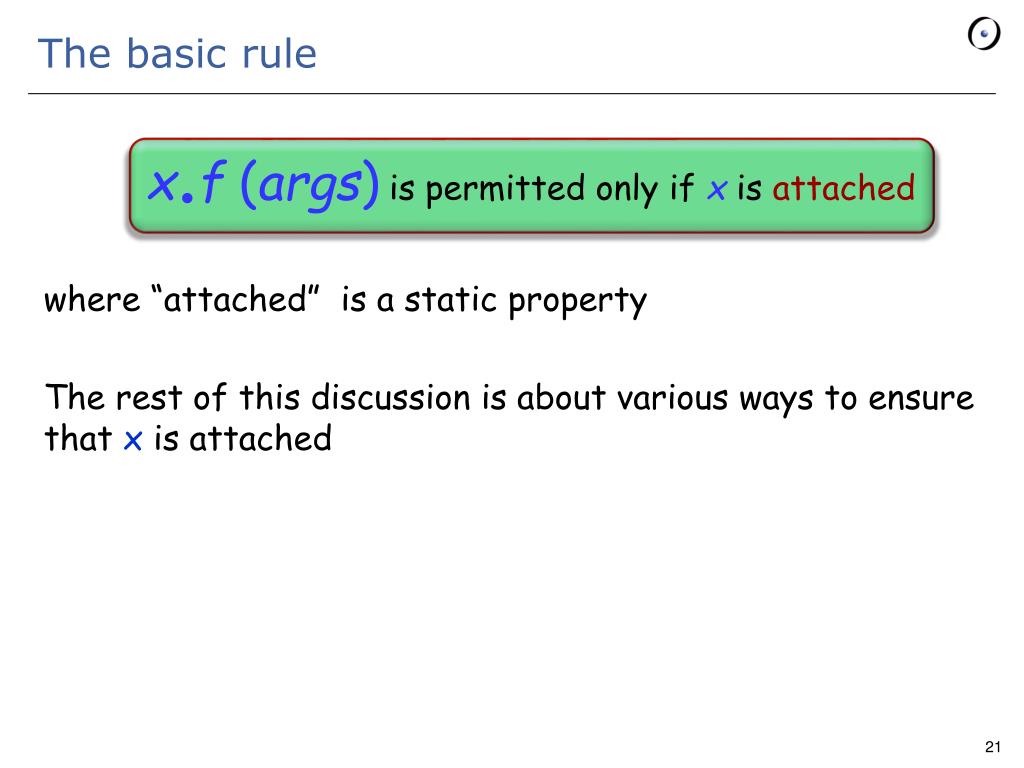 The basic rule

x.f (args) is permitted only if x is attached

where “attached” is a static property

The rest of this discussion is about various ways to ensure that x is attached

21